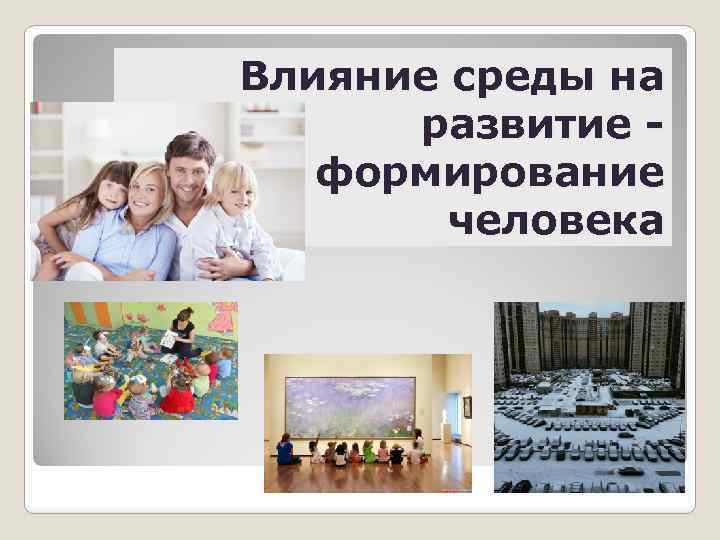 Влияние среды на развитие - формирование человека